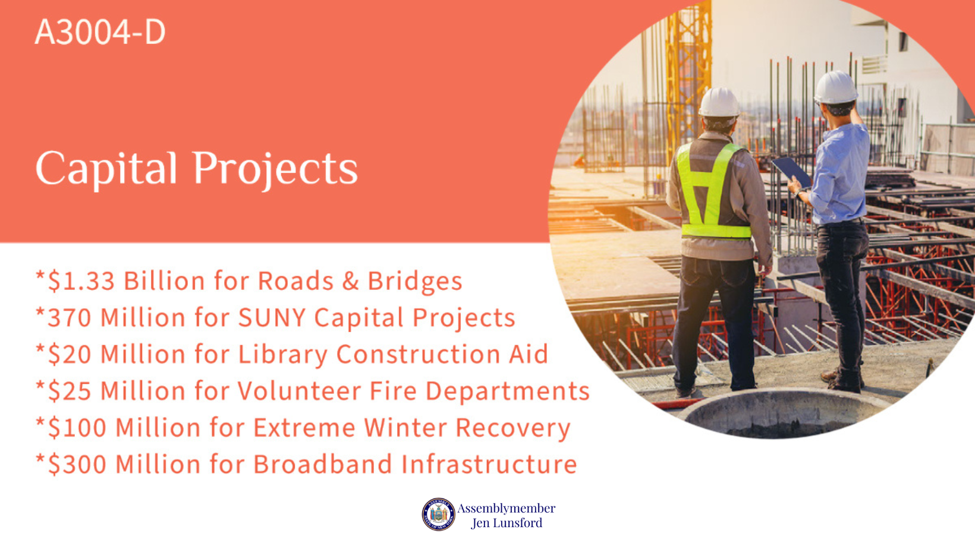 A3004-D

Capital Projects

*$1.33 Billion for Roads & Bridges
*370 Million for SUNY Capital Projects
*$20 Million for Library Construction Aid
*$25 Million for Volunteer Fire Departments
*$100 Million for Extreme Winter Recovery
*$300 Million for Broadband Infrastructure

Assemblymember
Jen Lunsford